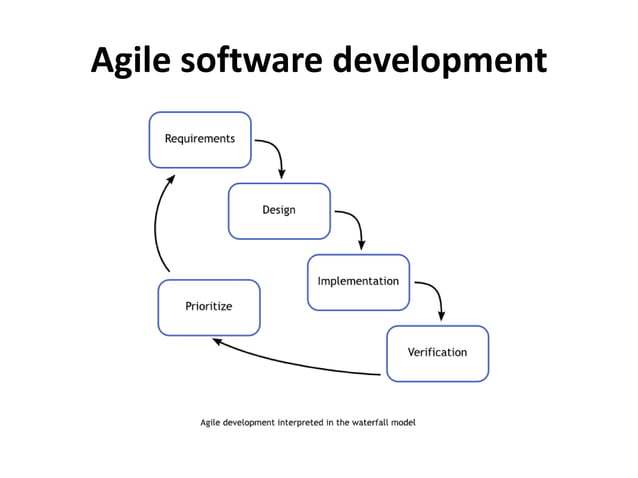 Agile software development

Requirements

Design

Implementation

Verification

Prioritize

Agile development interpreted in the waterfall model